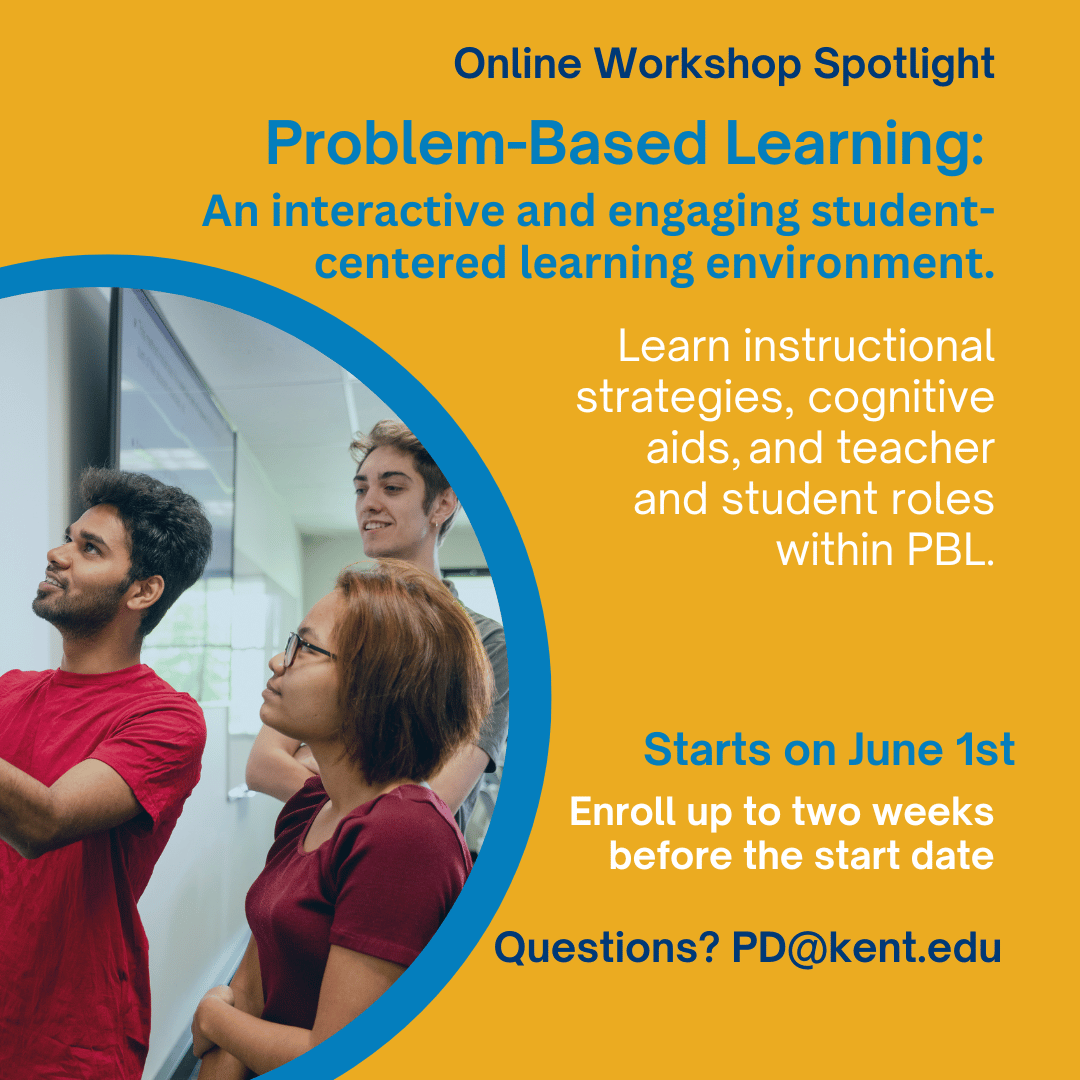 Online Workshop Spotlight

Problem-Based Learning:

An interactive and engaging student-centered learning environment.

Learn instructional strategies, cognitive aids, and teacher and student roles within PBL.

Starts on June 1st

Enroll up to two weeks before the start date

Questions? PD@kent.edu